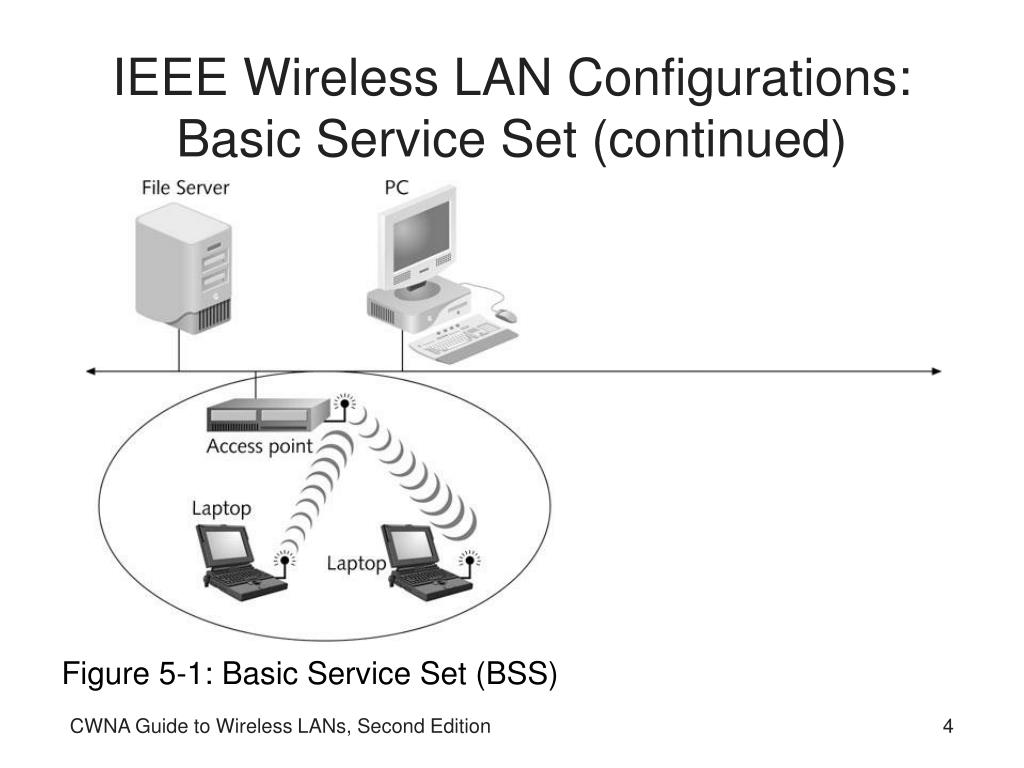 IEEE Wireless LAN Configurations: Basic Service Set (continued)

File Server

PC

Access point

Laptop

Laptop

Figure 5-1: Basic Service Set (BSS)

CWNA Guide to Wireless LANs, Second Edition

4